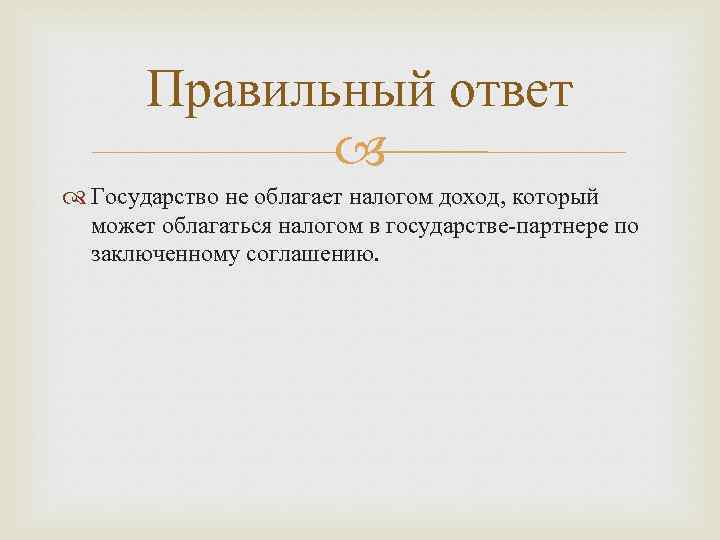 Правильный ответ

Государство не облагает налогом доход, который может облагаться налогом в государстве-партнере по заключенному соглашению.